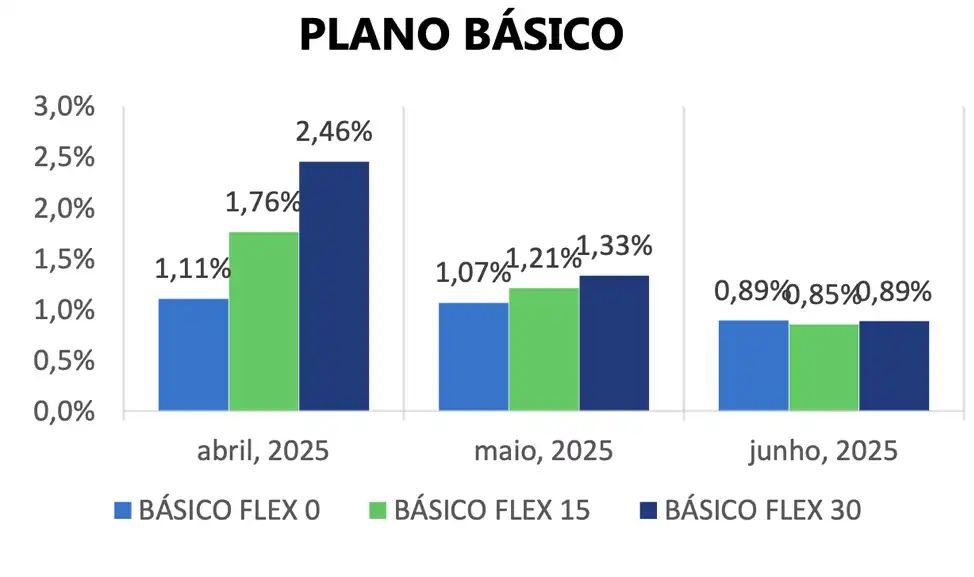 PLANO BÁSICO

3,0%
2,5%
2,0%
1,5%
1,0%
0,5%
0,0%

1,11%
1,76%
2,46%
1,07%
1,21%
1,33%
0,89%
0,85%
0,89%

abril, 2025
maio, 2025
junho, 2025

BÁSICO FLEX 0
BÁSICO FLEX 15
BÁSICO FLEX 30